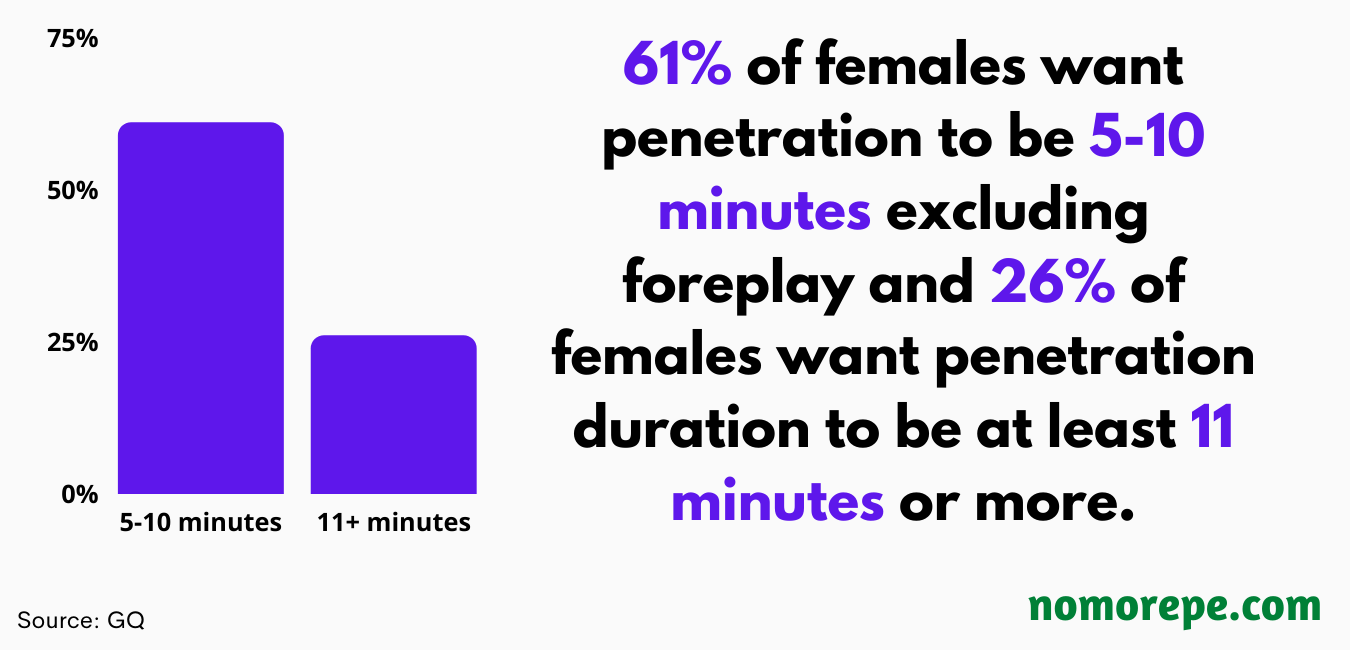 75%
50%
25%
0%
5-10 minutes
11+ minutes

61% of females want penetration to be 5-10 minutes excluding foreplay and 26% of females want penetration duration to be at least 11 minutes or more.

Source: GQ

nomorepe.com